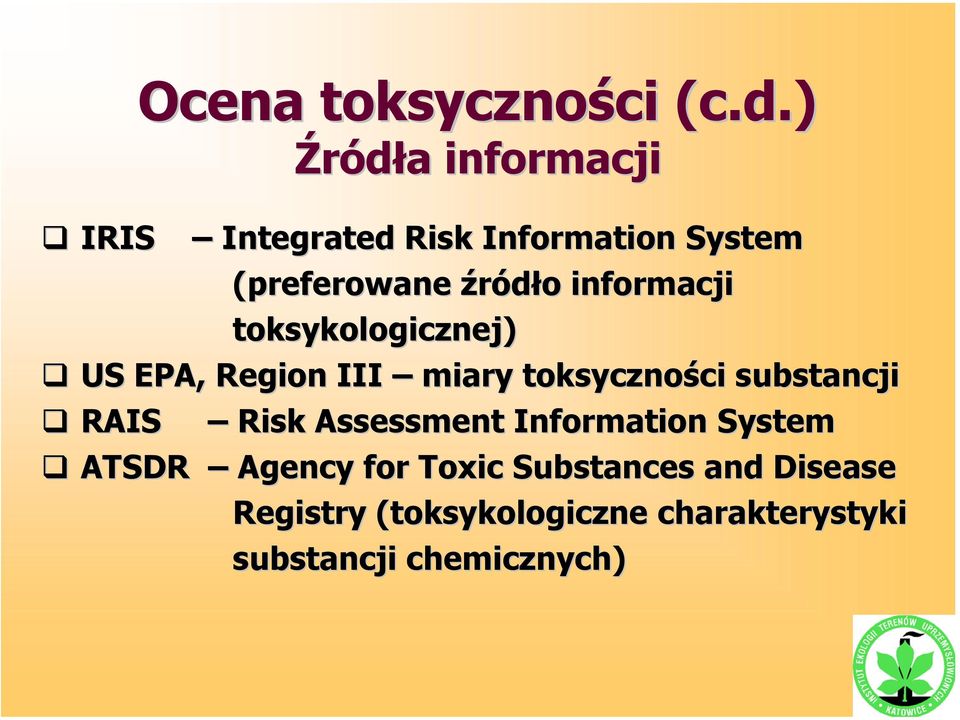 Ocena toksyczności (c.d.)
Źródła informacji

❑ IRIS – Integrated Risk Information System (preferowane źródło informacji toksykologicznej)
❑ US EPA, Region III – miary toksyczności substancji
❑ RAIS – Risk Assessment Information System
❑ ATSDR – Agency for Toxic Substances and Disease Registry (toksykologiczne charakterystyki substancji chemicznych)

INSTYTUT EKOLOGII TERENÓW UPRZEMYSŁOWIONYCH KATOWICE